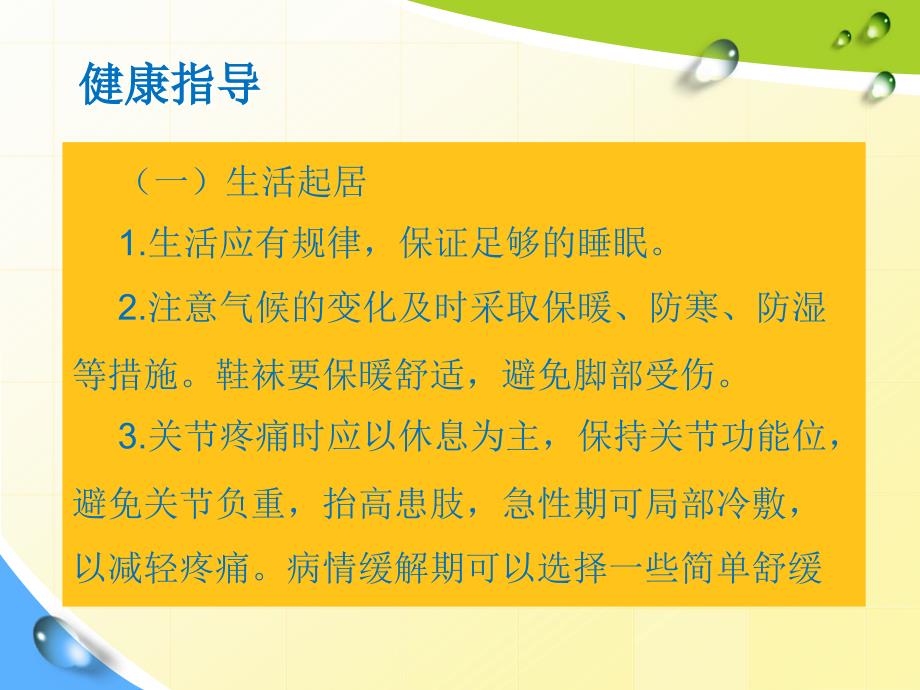 健康指导

（一）生活起居

1.生活应有规律，保证足够的睡眠。

2.注意气候的变化及时采取保暖、防寒、防湿等措施。鞋袜要保暖舒适，避免脚部受伤。

3.关节疼痛时应以休息为主，保持关节功能位，避免关节负重，抬高患肢，急性期可局部冷敷，以减轻疼痛。病情缓解期可以选择一些简单舒缓